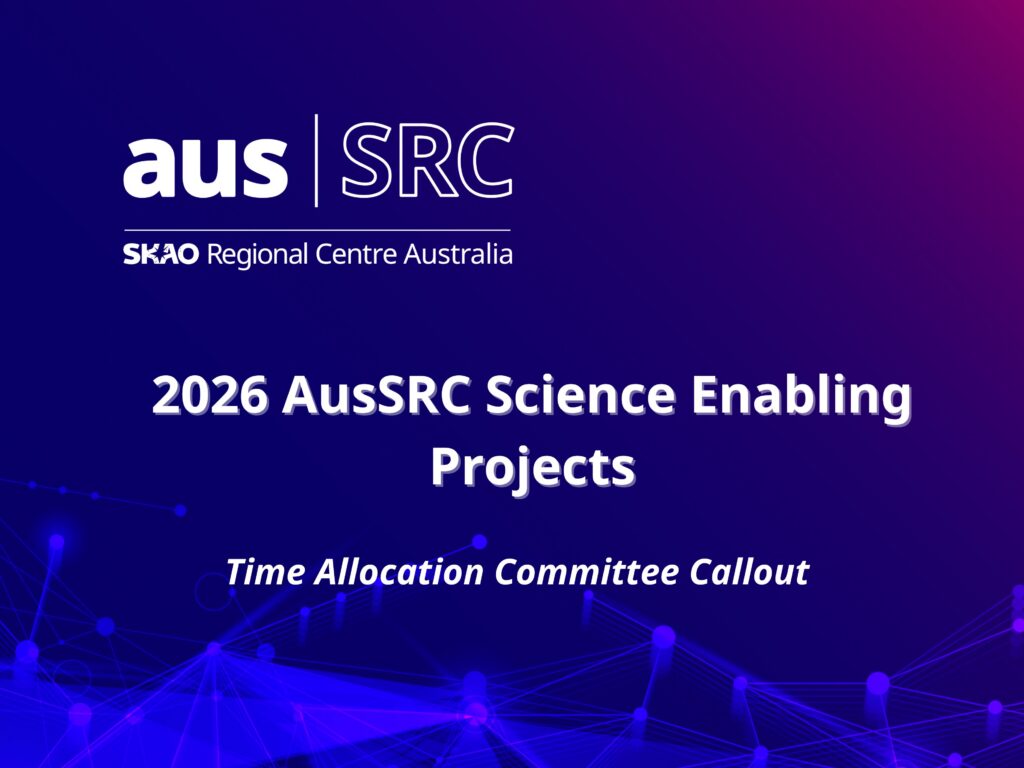 aus | SRC

SKAO Regional Centre Australia

2026 AusSRC Science Enabling Projects

Time Allocation Committee Callout